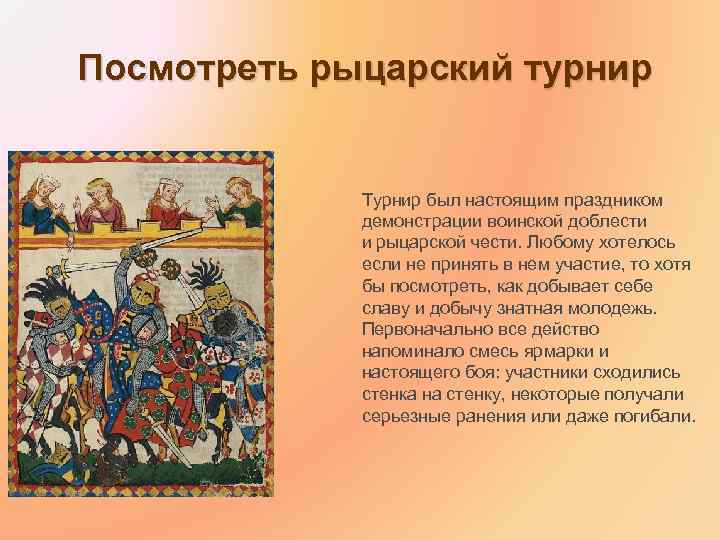 Посмотреть рыцарский турнир

Турнир был настоящим праздником демонстрации воинской доблести и рыцарской чести. Любому хотелось если не принять в нем участие, то хотя бы посмотреть, как добывает себе славу и добычу знатная молодежь. Первоначально все действо напоминало смесь ярмарки и настоящего боя: участники сходились стенка на стенку, некоторые получали серьезные ранения или даже погибали.